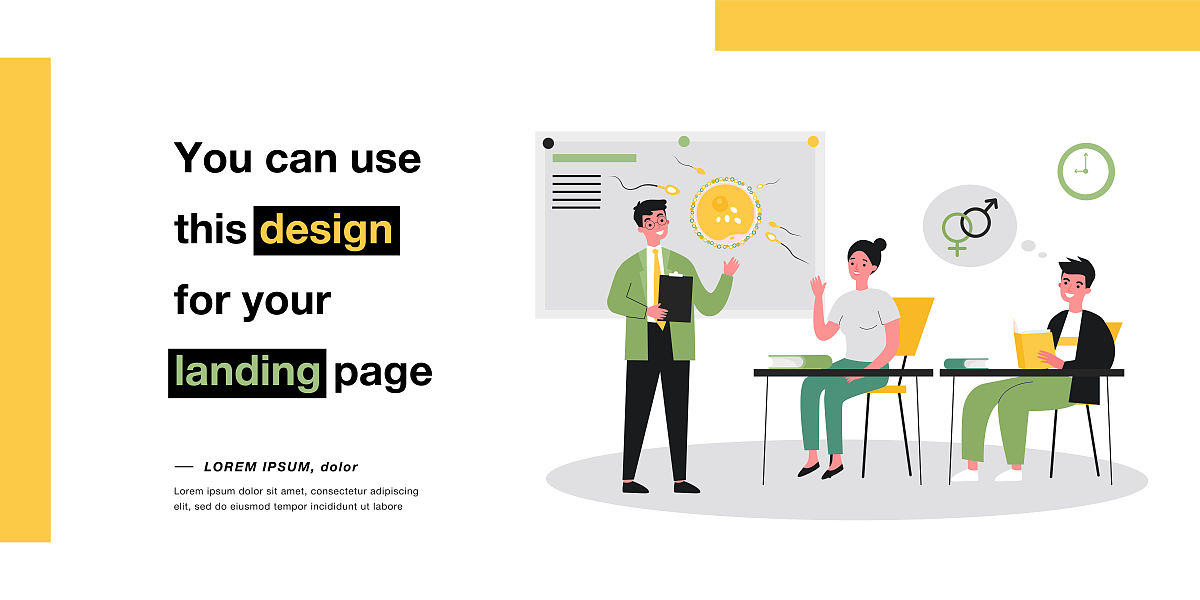 You can use this design for your landing page

— LOREM IPSUM, dolor

Lorem ipsum dolor sit amet, consectetur adipiscing elit, sed do eiusmod tempor incididunt ut labore